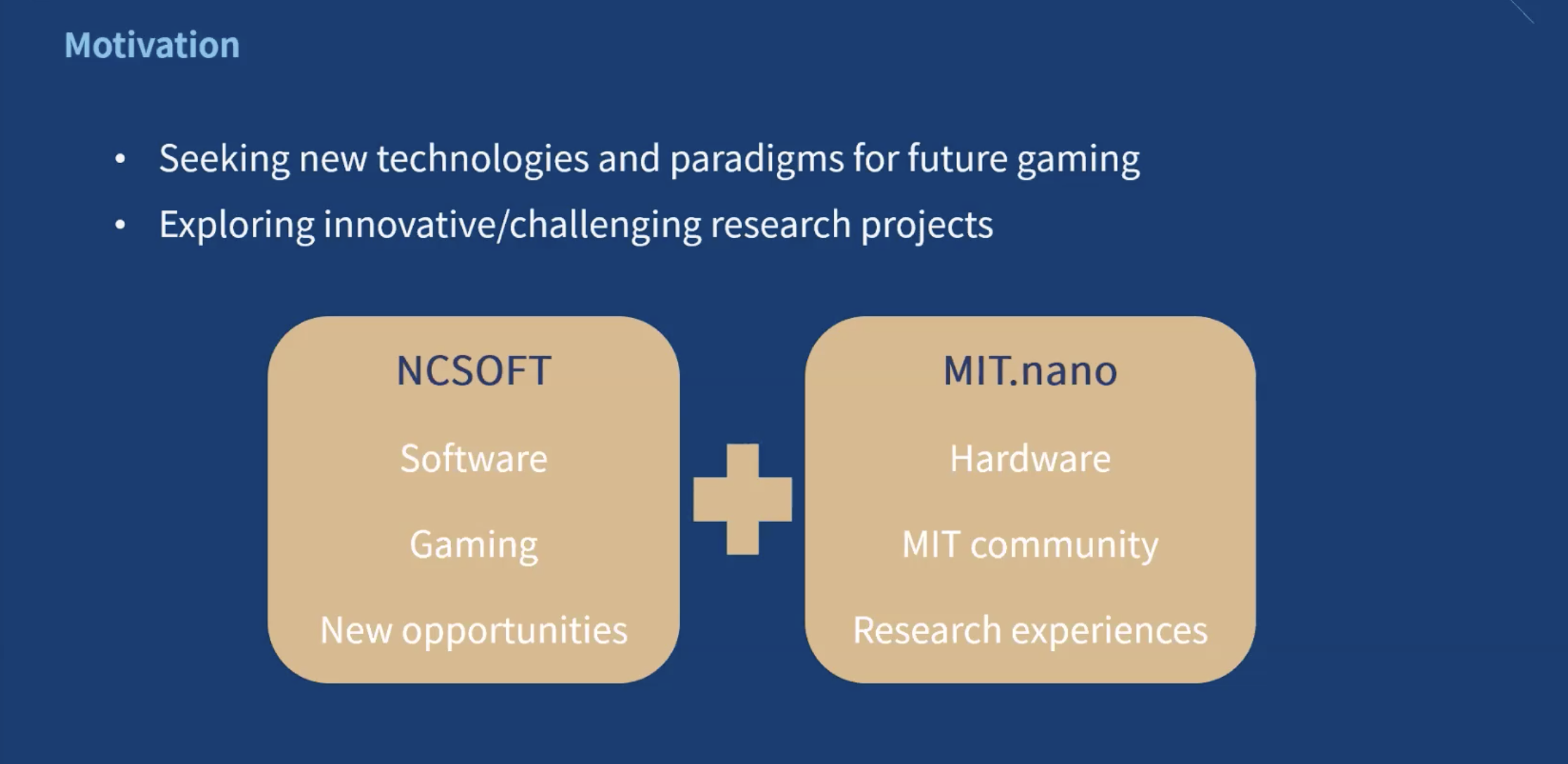 Motivation

• Seeking new technologies and paradigms for future gaming
• Exploring innovative/challenging research projects

NCSOFT

Software

Gaming

New opportunities

MIT.nano

Hardware

MIT community

Research experiences